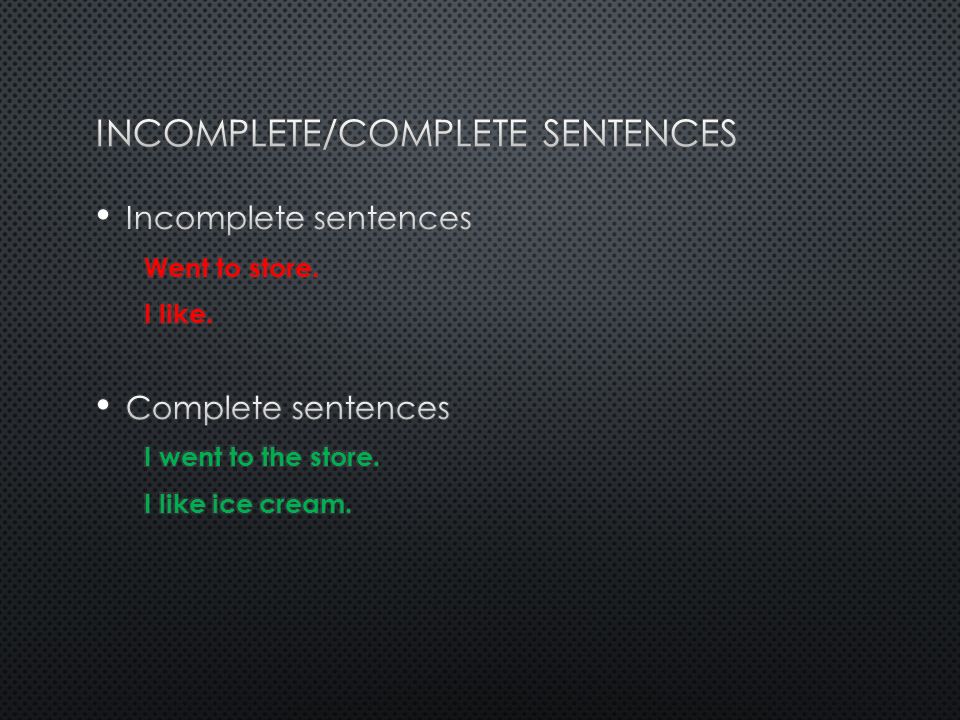 INCOMPLETE/COMPLETE SENTENCES

• Incomplete sentences

Went to store.

I like.

• Complete sentences

I went to the store.

I like ice cream.